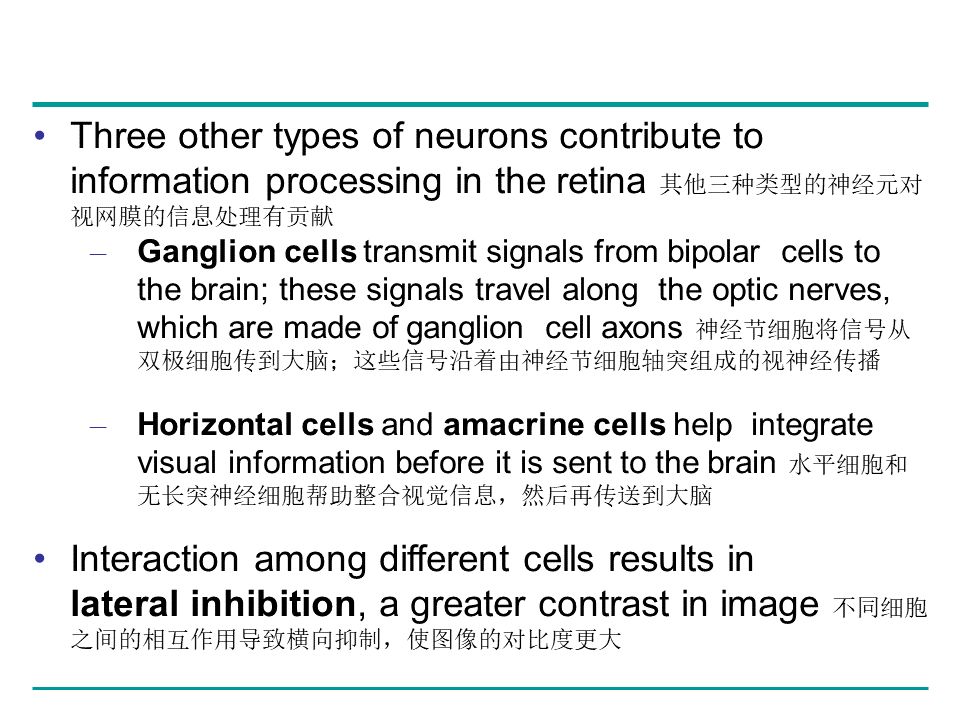 • Three other types of neurons contribute to information processing in the retina 其他三种类型的神经元对视网膜的信息处理有贡献

– Ganglion cells transmit signals from bipolar cells to the brain; these signals travel along the optic nerves, which are made of ganglion cell axons 神经节细胞将信号从双极细胞传到大脑；这些信号沿着由神经节细胞轴突组成的视神经传播

– Horizontal cells and amacrine cells help integrate visual information before it is sent to the brain 水平细胞和无长突神经细胞帮助整合视觉信息，然后再传送到大脑

• Interaction among different cells results in lateral inhibition, a greater contrast in image 不同细胞之间的相互作用导致横向抑制，使图像的对比度更大